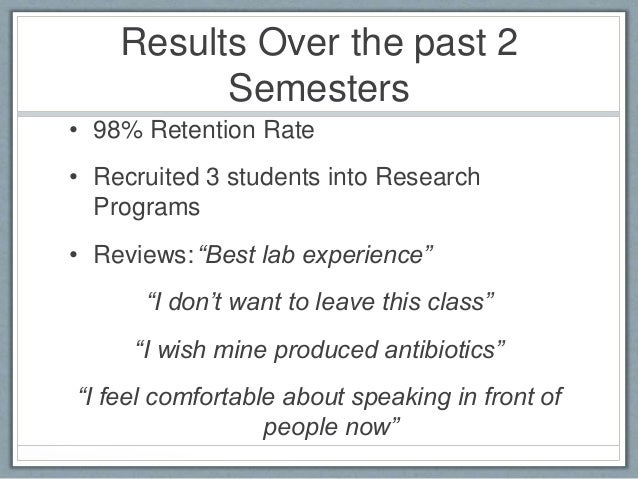 Results Over the past 2 Semesters

• 98% Retention Rate

• Recruited 3 students into Research Programs

• Reviews: “Best lab experience”

“I don’t want to leave this class”

“I wish mine produced antibiotics”

“I feel comfortable about speaking in front of people now”